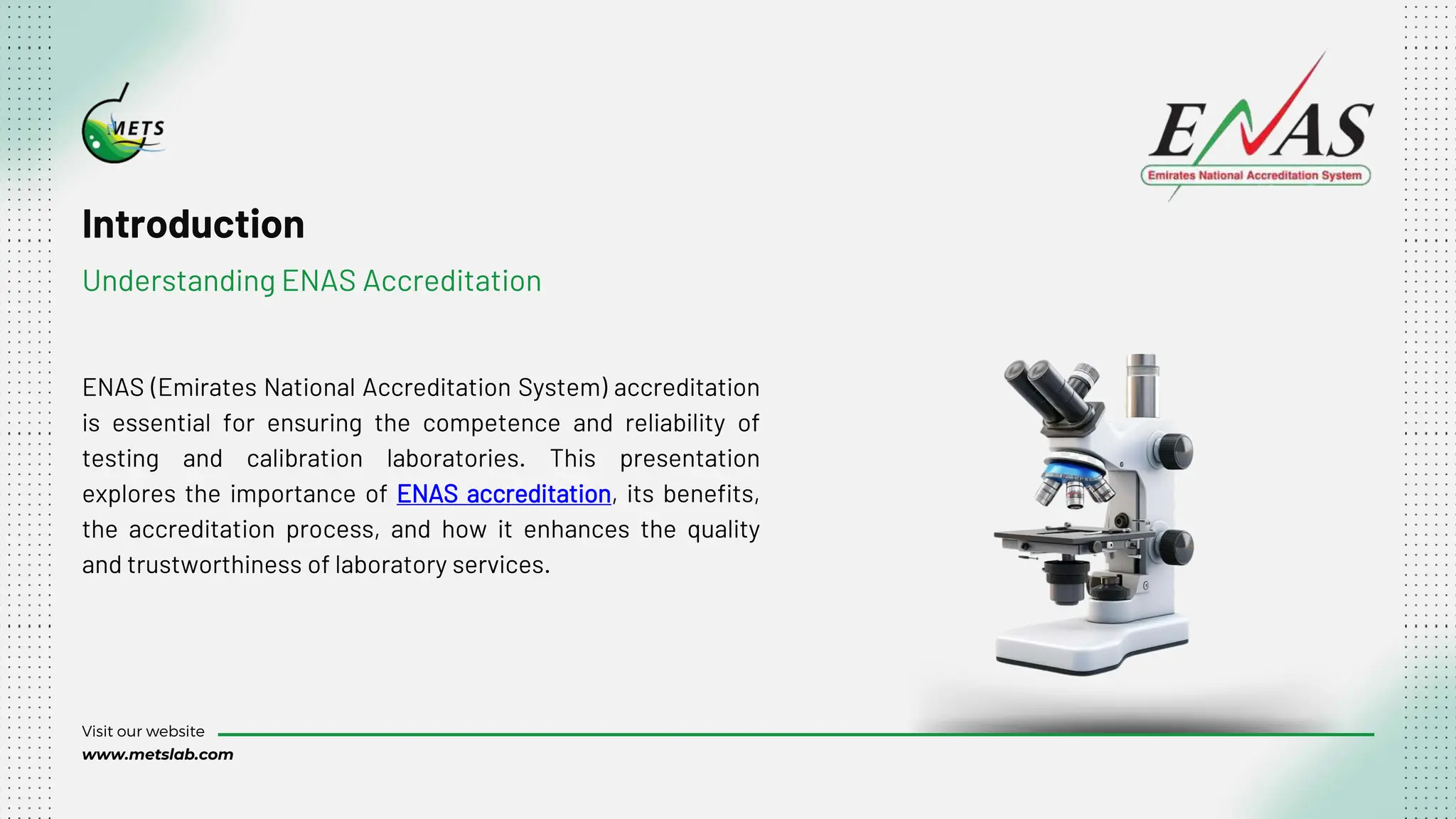 METS

ENAS
Emirates National Accreditation System

Introduction

Understanding ENAS Accreditation

ENAS (Emirates National Accreditation System) accreditation is essential for ensuring the competence and reliability of testing and calibration laboratories. This presentation explores the importance of ENAS accreditation, its benefits, the accreditation process, and how it enhances the quality and trustworthiness of laboratory services.

Visit our website
www.metslab.com